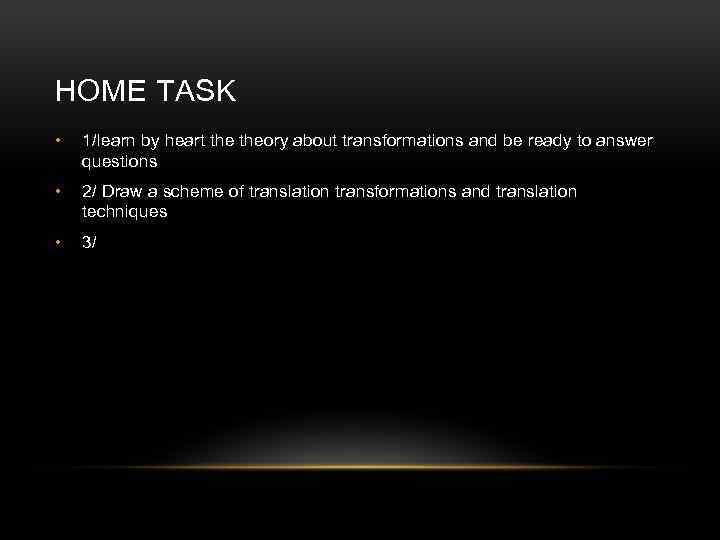 HOME TASK

• 1/learn by heart the theory about transformations and be ready to answer questions

• 2/ Draw a scheme of translation transformations and translation techniques

• 3/